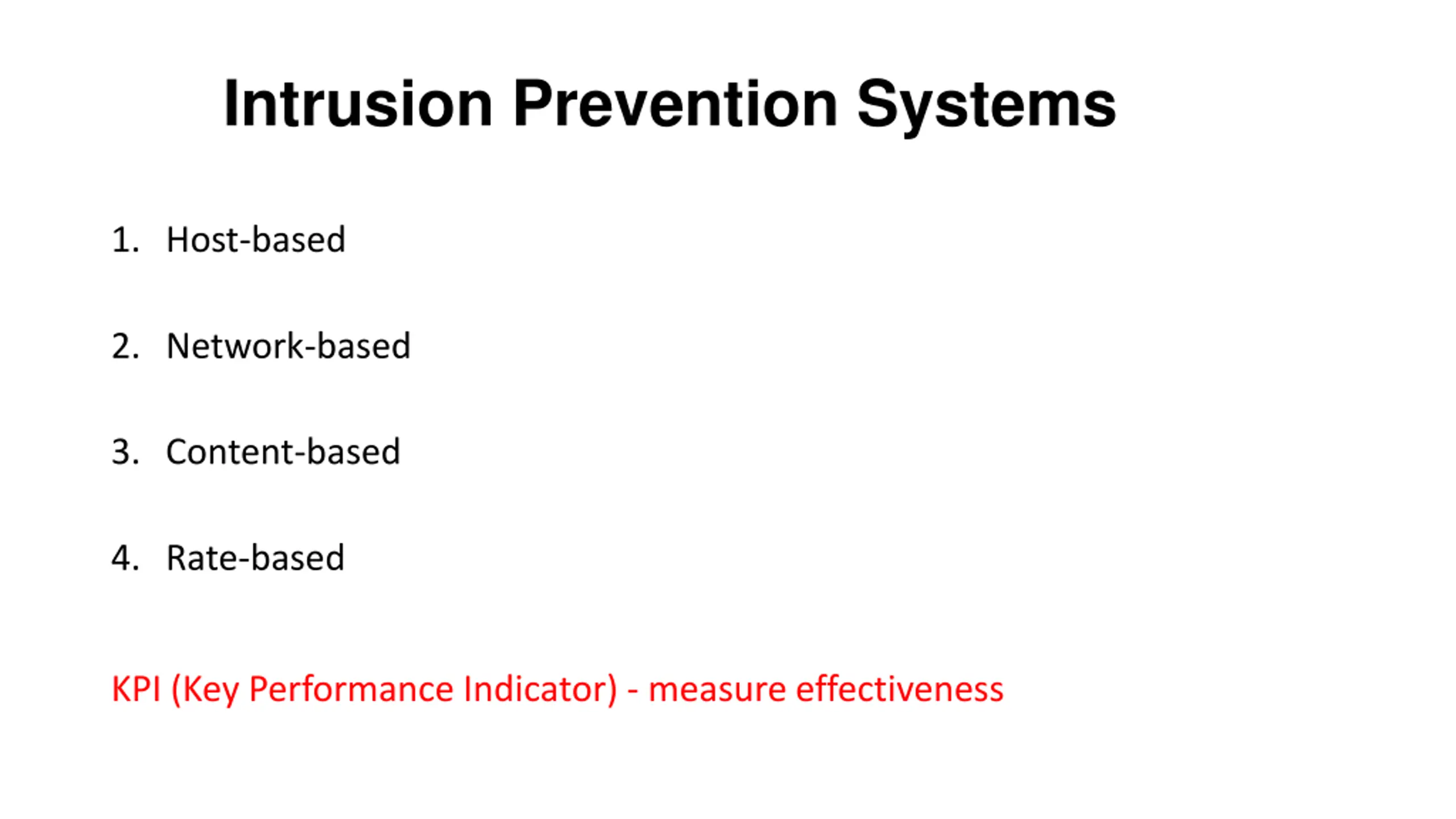 Intrusion Prevention Systems

1. Host-based

2. Network-based

3. Content-based

4. Rate-based

KPI (Key Performance Indicator) - measure effectiveness